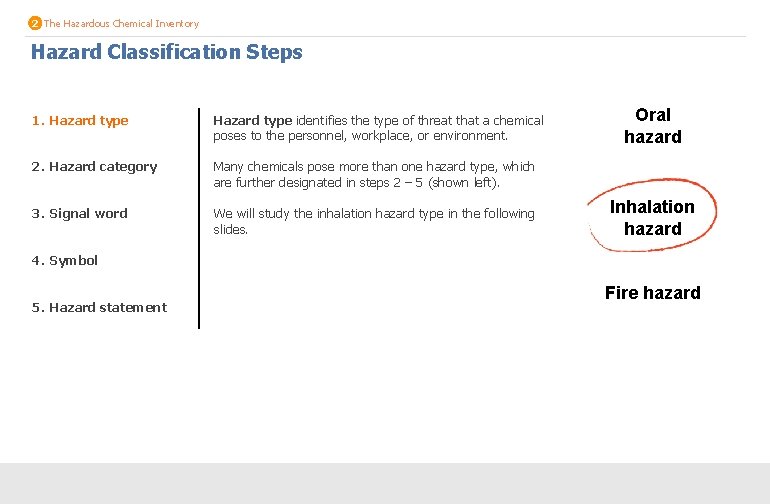 2 The Hazardous Chemical Inventory

Hazard Classification Steps

1. Hazard type

2. Hazard category

3. Signal word

4. Symbol

5. Hazard statement

Hazard type identifies the type of threat that a chemical poses to the personnel, workplace, or environment.

Many chemicals pose more than one hazard type, which are further designated in steps 2 – 5 (shown left).

We will study the inhalation hazard type in the following slides.

Oral hazard

Inhalation hazard

Fire hazard